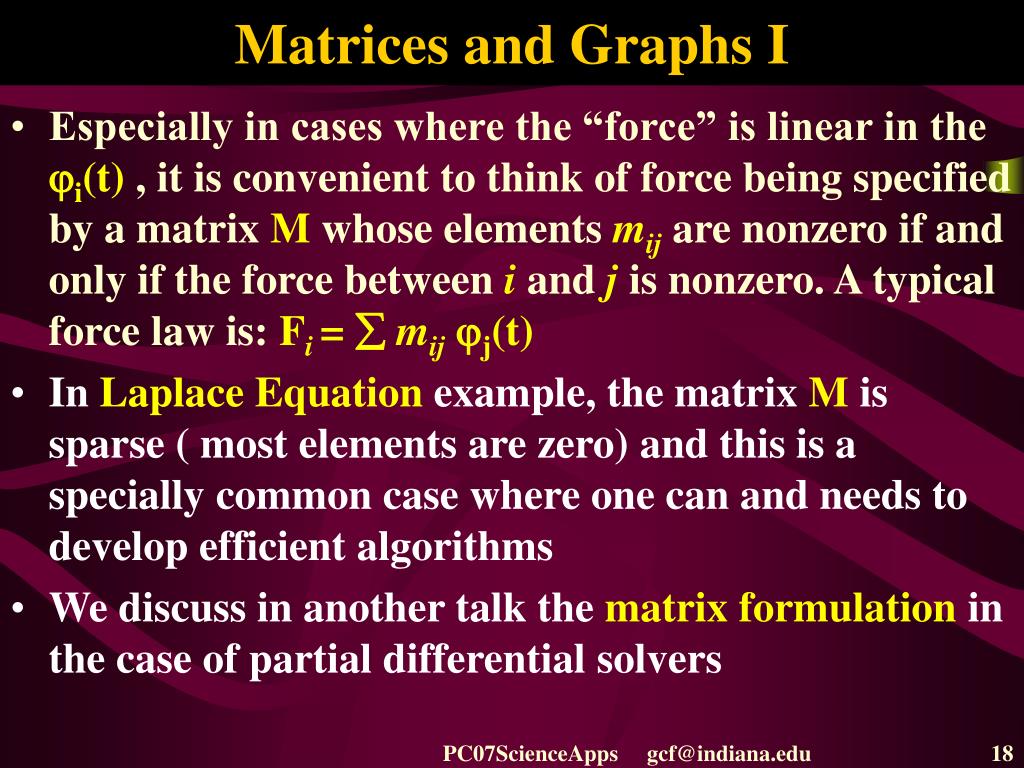 Matrices and Graphs I

• Especially in cases where the “force” is linear in the $\varphi_i(t)$ , it is convenient to think of force being specified by a matrix M whose elements $m_{ij}$ are nonzero if and only if the force between $i$ and $j$ is nonzero. A typical force law is: $F_i = \sum m_{ij} \varphi_j(t)$

• In Laplace Equation example, the matrix M is sparse ( most elements are zero) and this is a specially common case where one can and needs to develop efficient algorithms

• We discuss in another talk the matrix formulation in the case of partial differential solvers

PC07ScienceApps gcf@indiana.edu 18